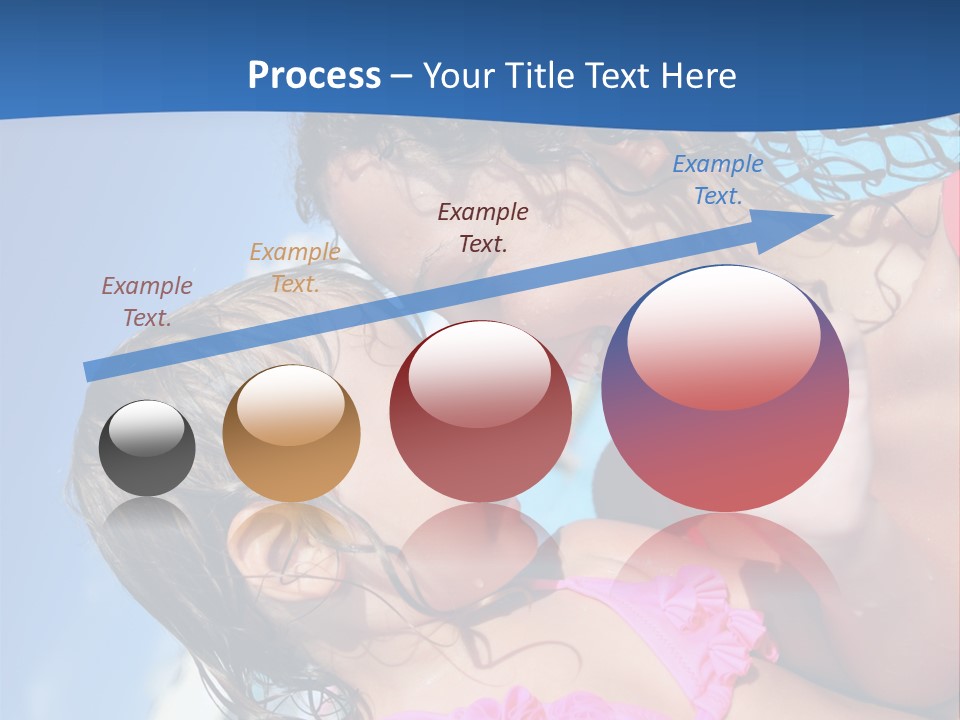 Process – Your Title Text Here

Example Text.

Example Text.

Example Text.

Example Text.